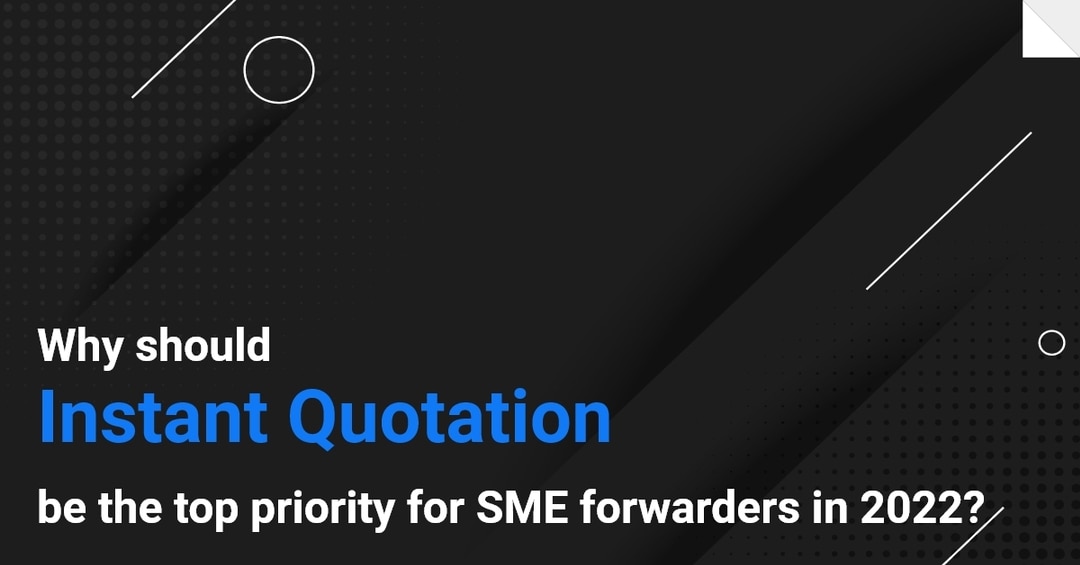 Why should
Instant Quotation
be the top priority for SME forwarders in 2022?